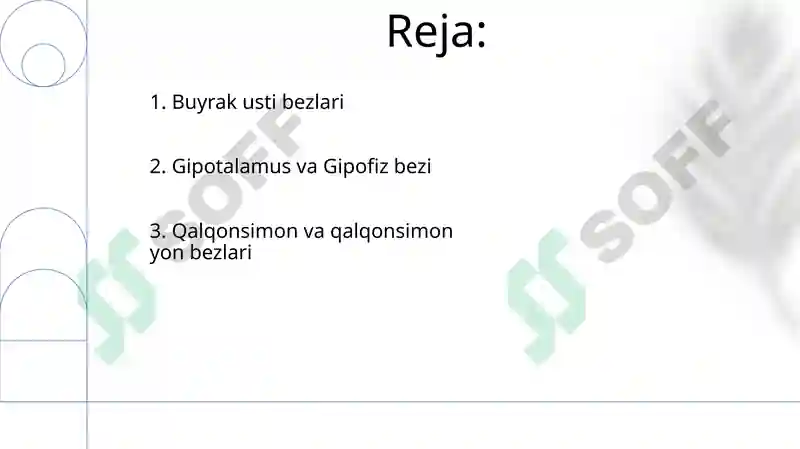 Reja:

1. Buyrak usti bezlari

2. Gipotalamus va Gipofiz bezi

3. Qalqonsimon va qalqonsimon yon bezlari

SOFF

SOFF